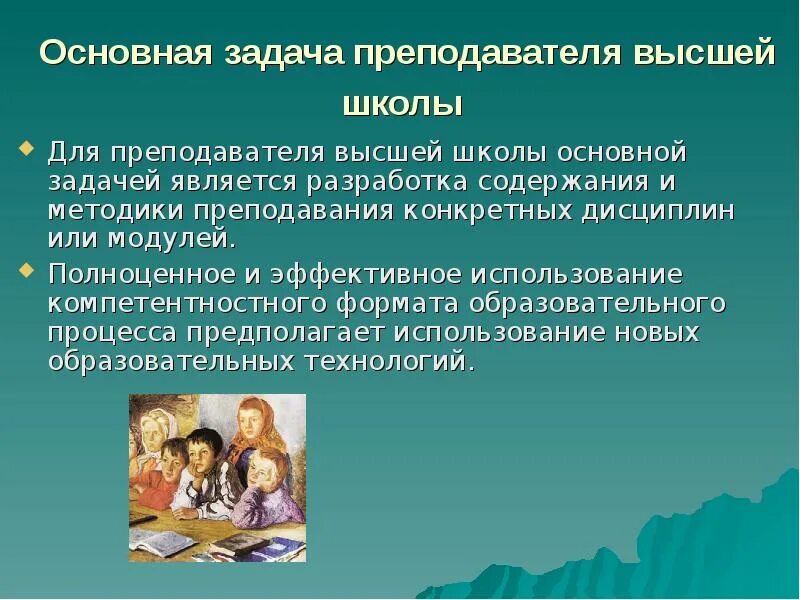 Основная задача преподавателя высшей школы

Для преподавателя высшей школы основной задачей является разработка содержания и методики преподавания конкретных дисциплин или модулей.

Полноценное и эффективное использование компетентностного формата образовательного процесса предполагает использование новых образовательных технологий.